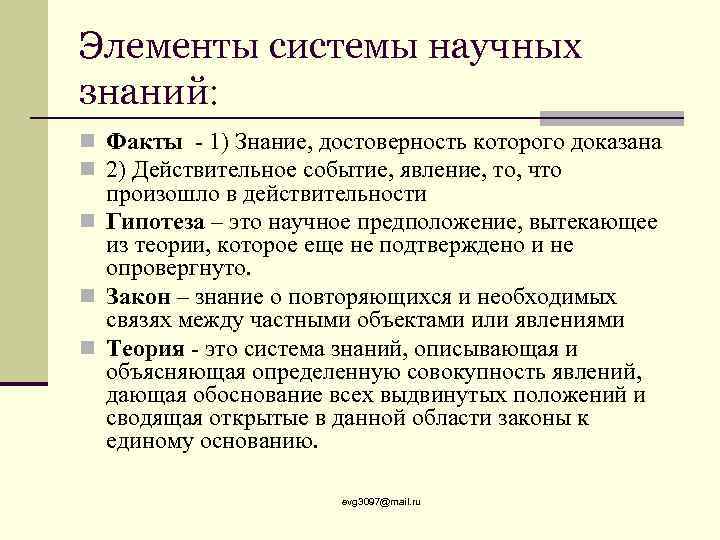 Элементы системы научных знаний:

Факты - 1) Знание, достоверность которого доказана

2) Действительное событие, явление, то, что произошло в действительности

Гипотеза – это научное предположение, вытекающее из теории, которое еще не подтверждено и не опровергнуто.

Закон – знание о повторяющихся и необходимых связях между частными объектами или явлениями

Теория - это система знаний, описывающая и объясняющая определенную совокупность явлений, дающая обоснование всех выдвинутых положений и сводящая открытые в данной области законы к единому основанию.

evg3097@mail.ru